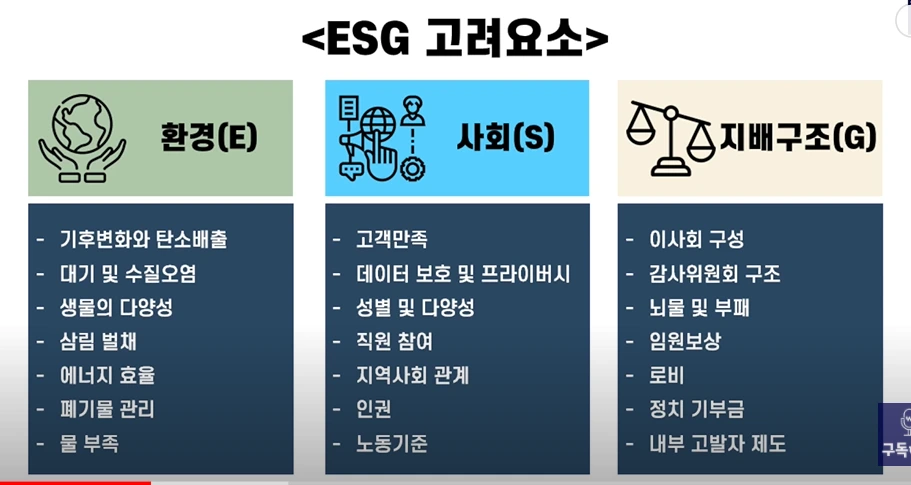 <ESG 고려요소>

환경(E)

- 기후변화와 탄소배출
- 대기 및 수질오염
- 생물의 다양성
- 삼림 벌채
- 에너지 효율
- 폐기물 관리
- 물 부족

사회(S)

- 고객만족
- 데이터 보호 및 프라이버시
- 성별 및 다양성
- 직원 참여
- 지역사회 관계
- 인권
- 노동기준

지배구조(G)

- 이사회 구성
- 감사위원회 구조
- 뇌물 및 부패
- 임원보상
- 로비
- 정치 기부금
- 내부 고발자 제도

구독